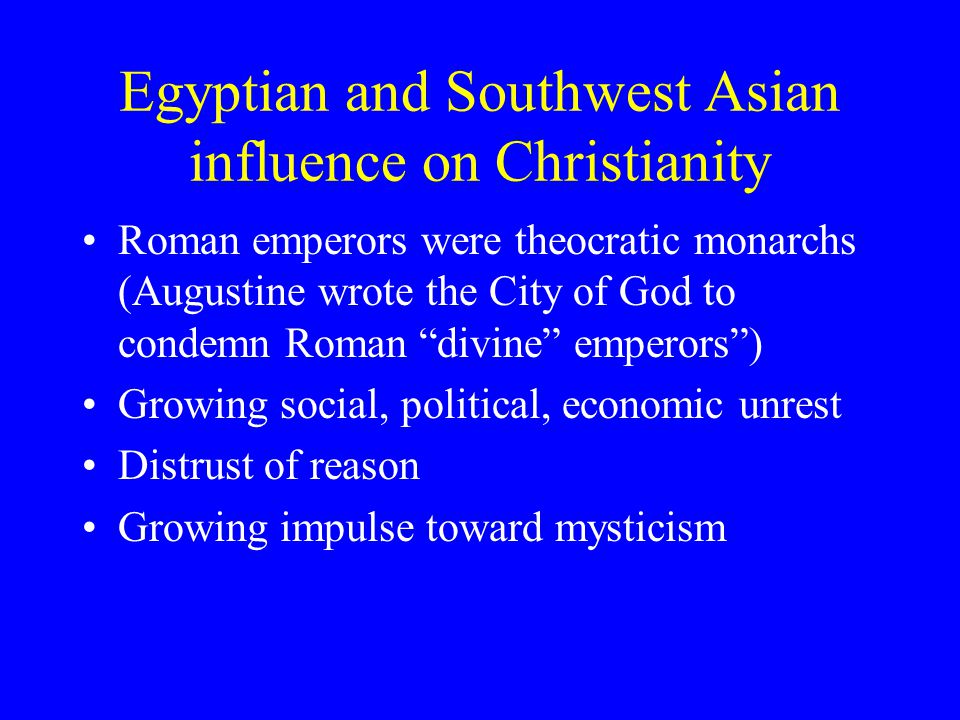 Egyptian and Southwest Asian influence on Christianity

• Roman emperors were theocratic monarchs (Augustine wrote the City of God to condemn Roman “divine” emperors”)
• Growing social, political, economic unrest
• Distrust of reason
• Growing impulse toward mysticism